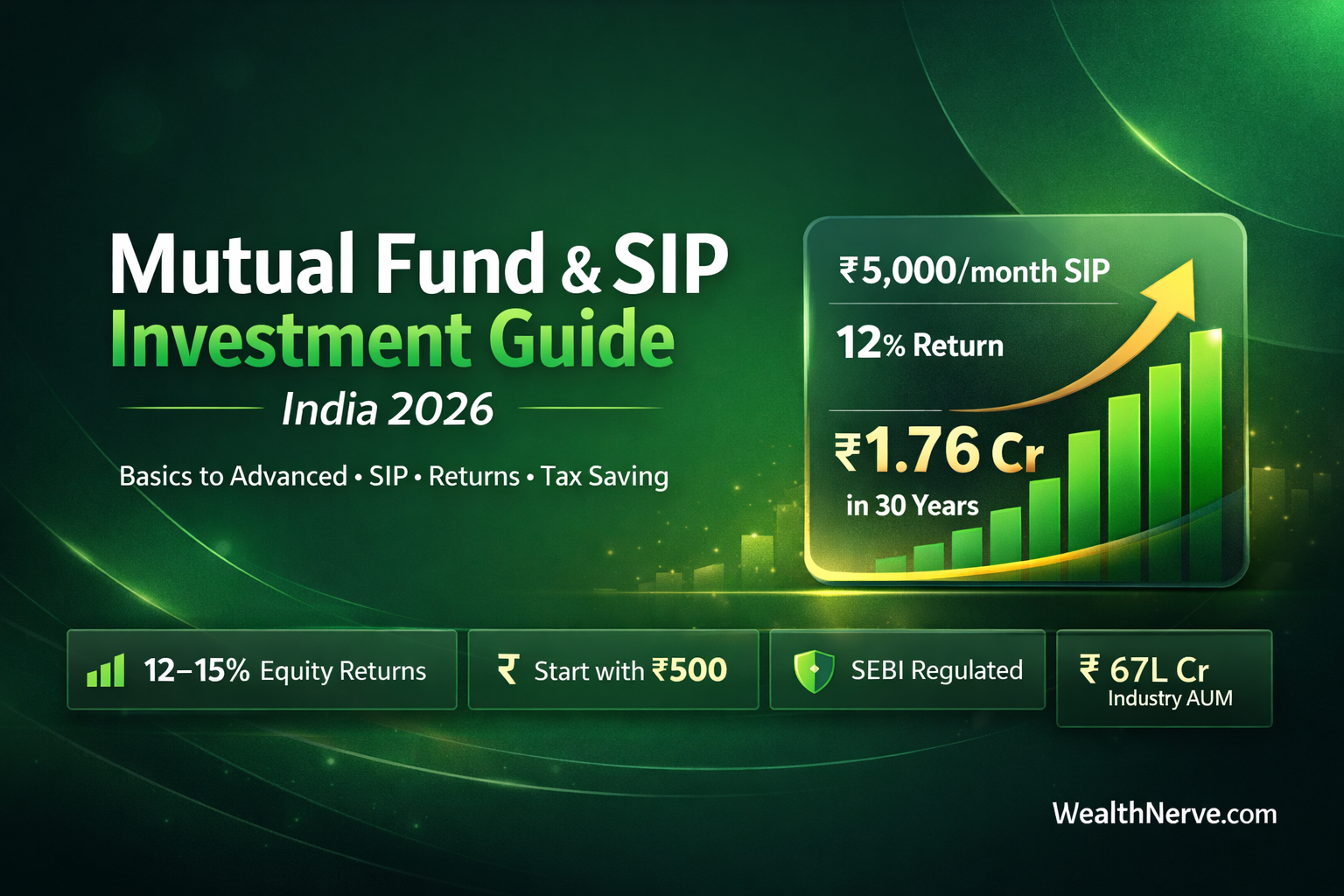 Mutual Fund & SIP
Investment Guide
India 2026

Basics to Advanced • SIP • Returns • Tax Saving

₹5,000/month SIP
12% Return
₹1.76 Cr
in 30 Years

12–15% Equity Returns

₹ Start with ₹500

SEBI Regulated

₹ 67L Cr
Industry AUM

WealthNerve.com